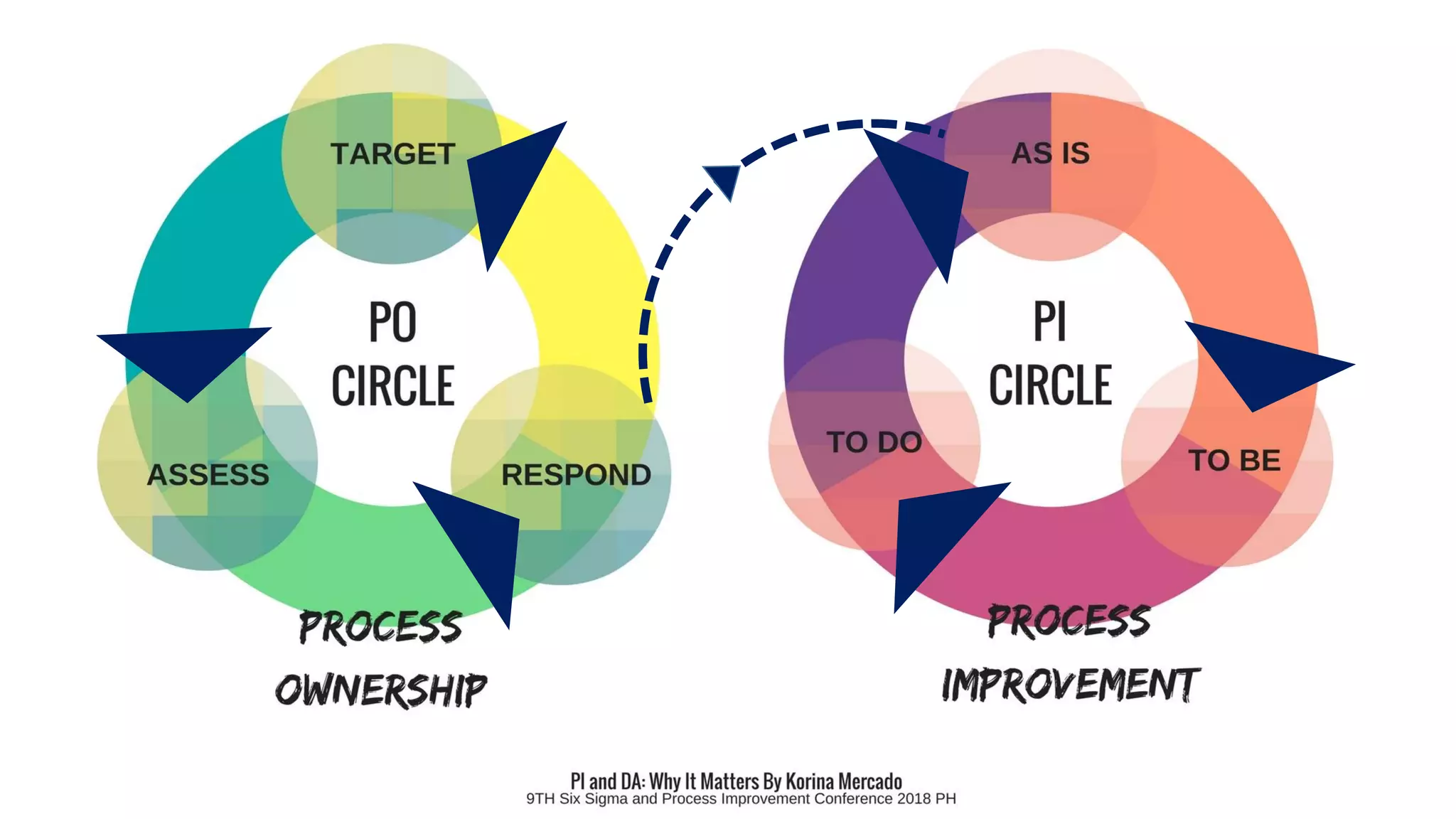 TARGET

PO CIRCLE

ASSESS

RESPOND

PROCESS OWNERSHIP

AS IS

PI CIRCLE

TO DO

TO BE

PROCESS IMPROVEMENT

PI and DA: Why It Matters By Korina Mercado
9TH Six Sigma and Process Improvement Conference 2018 PH